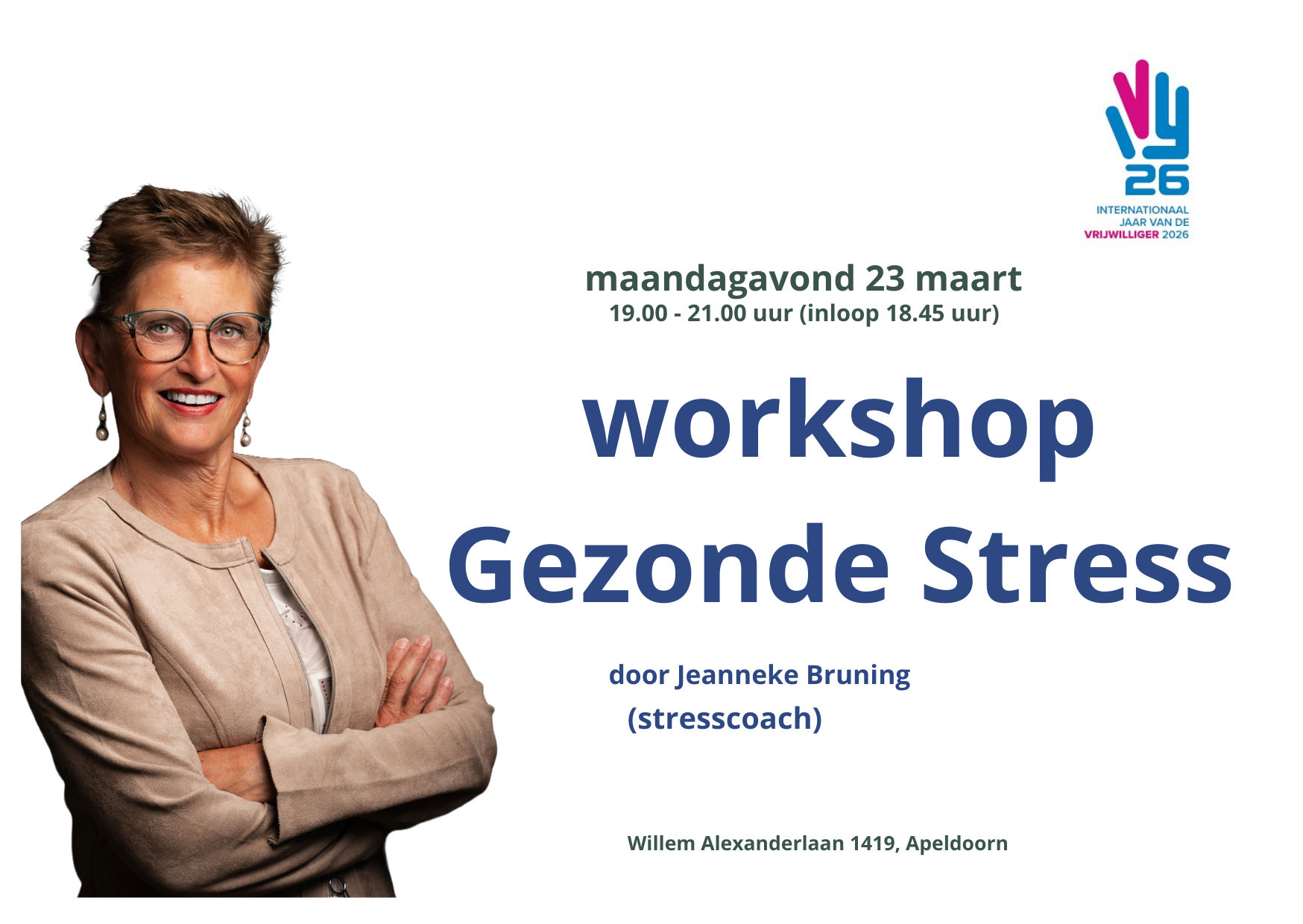 26
INTERNATIONAAL
JAAR VAN DE
VRIJWILLIGER 2026

maandagavond 23 maart
19.00 - 21.00 uur (inloop 18.45 uur)

workshop
Gezonde Stress

door Jeanneke Bruning
(stresscoach)

Willem Alexanderlaan 1419, Apeldoorn